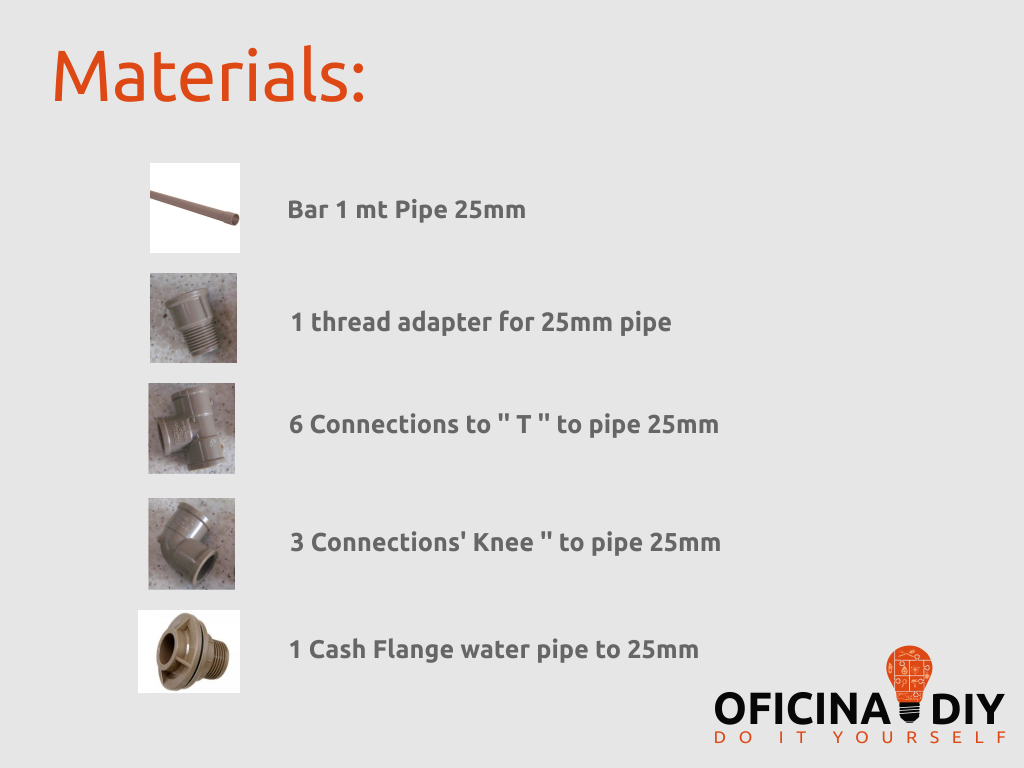 Materials:

Bar 1 mt Pipe 25mm

1 thread adapter for 25mm pipe

6 Connections to " T " to pipe 25mm

3 Connections' Knee " to pipe 25mm

1 Cash Flange water pipe to 25mm

OFICINA DIY
DO IT YOURSELF